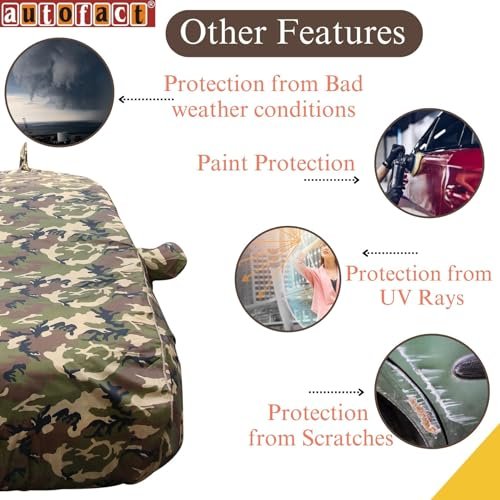 autofact®

Other Features

Protection from Bad weather conditions

Paint Protection

Protection from UV Rays

Protection from Scratches